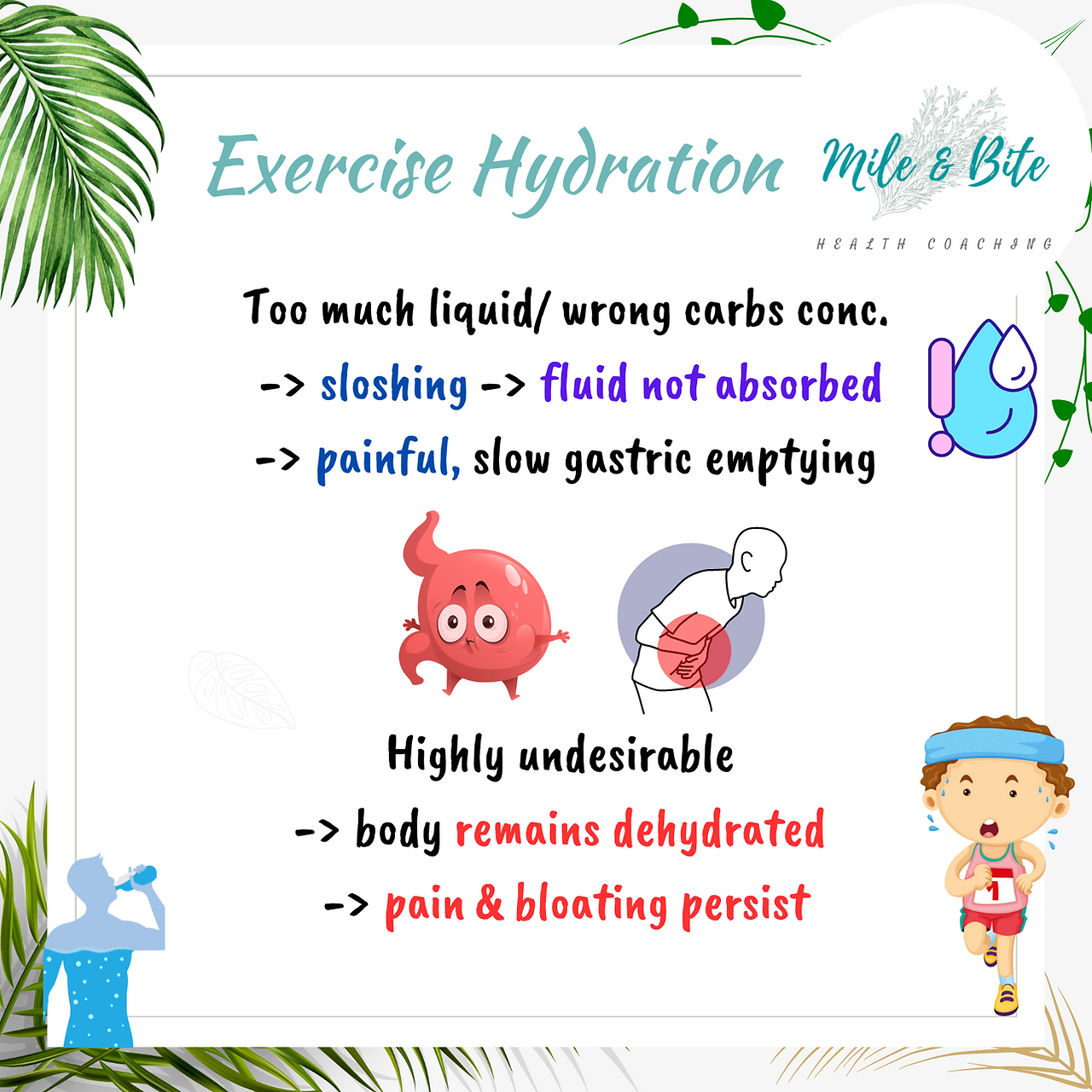 Exercise Hydration

Mile & Bite

HEALTH COACHING

Too much liquid/ wrong carbs conc.

-> sloshing -> fluid not absorbed

-> painful, slow gastric emptying

Highly undesirable

-> body remains dehydrated

-> pain & bloating persist

1